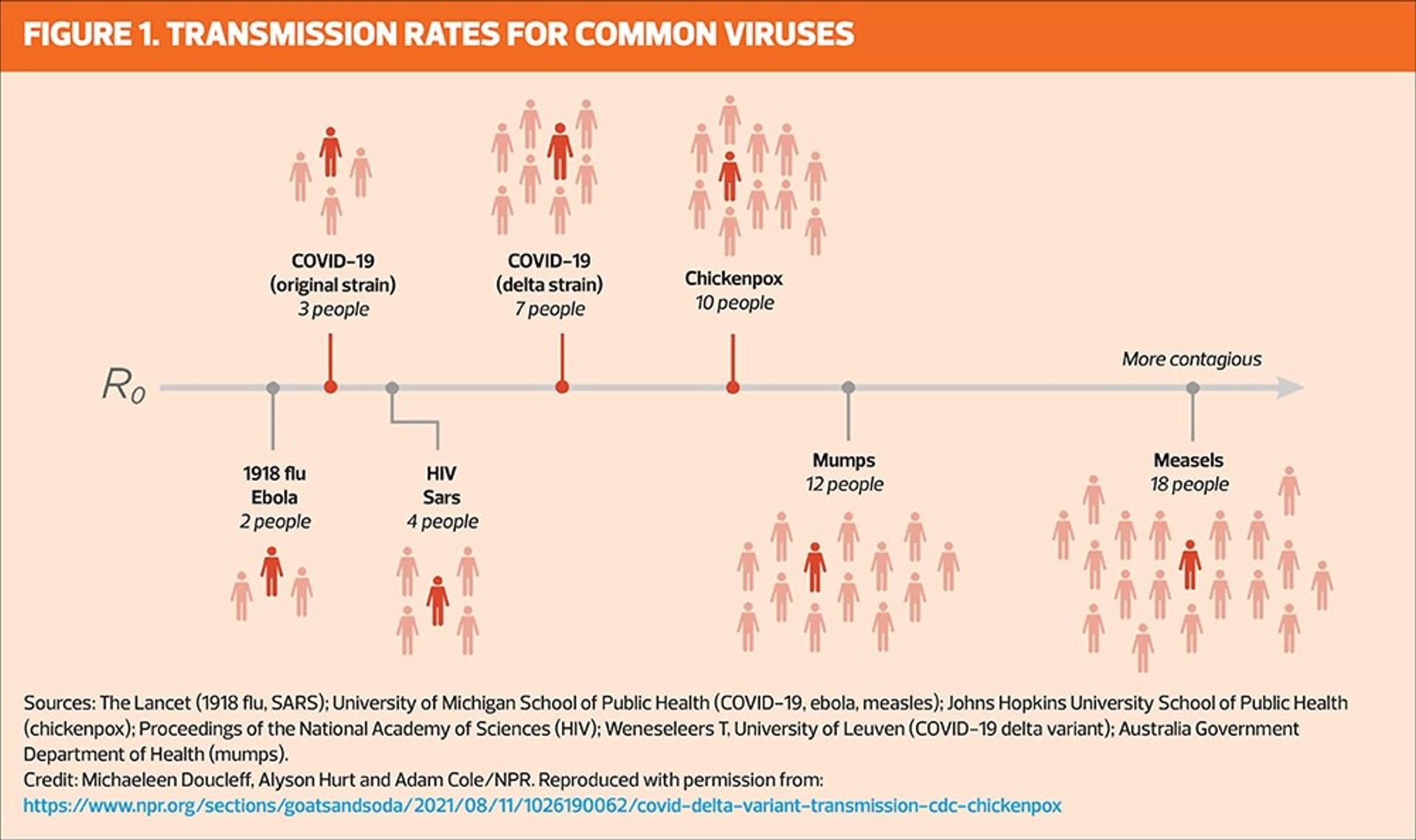 FIGURE 1. TRANSMISSION RATES FOR COMMON VIRUSES

COVID-19
(original strain)
3 people

COVID-19
(delta strain)
7 people

Chickenpox
10 people

$R_0$

More contagious

1918 flu
Ebola
2 people

HIV
Sars
4 people

Mumps
12 people

Measels
18 people

Sources: The Lancet (1918 flu, SARS); University of Michigan School of Public Health (COVID-19, ebola, measles); Johns Hopkins University School of Public Health (chickenpox); Proceedings of the National Academy of Sciences (HIV); Weneseleers T, University of Leuven (COVID-19 delta variant); Australia Government Department of Health (mumps).
Credit: Michaeleen Doucleff, Alyson Hurt and Adam Cole/NPR. Reproduced with permission from:
https://www.npr.org/sections/goatsandsoda/2021/08/11/1026190062/covid-delta-variant-transmission-cdc-chickenpox